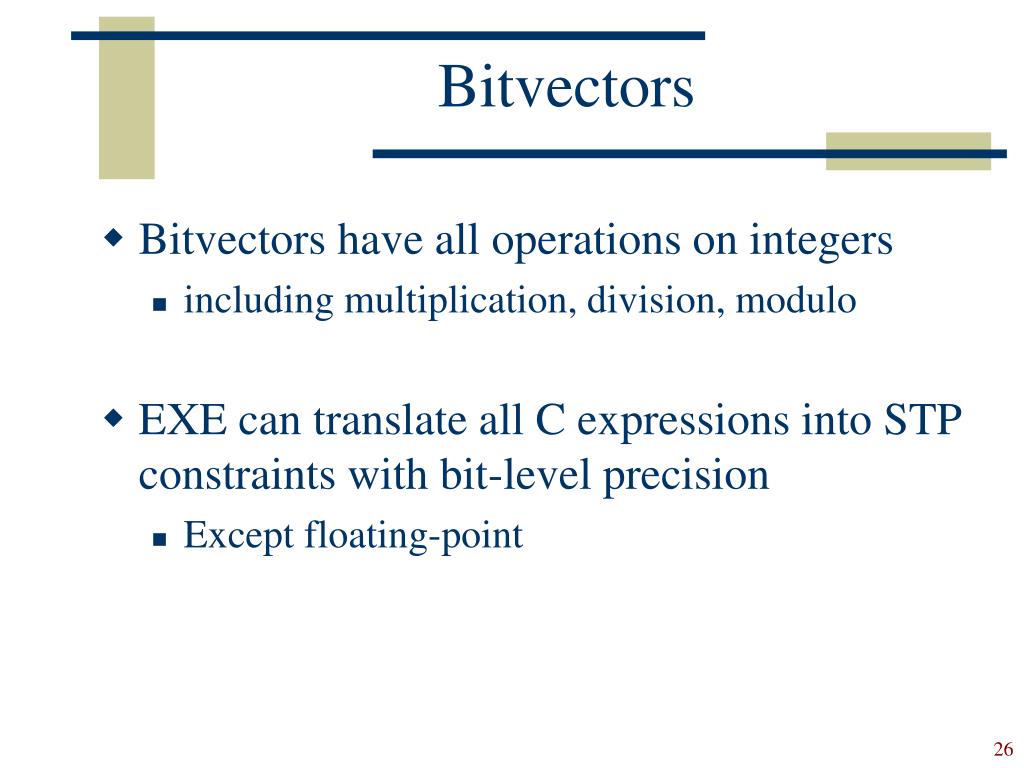 Bitvectors

Bitvectors have all operations on integers

including multiplication, division, modulo

EXE can translate all C expressions into STP constraints with bit-level precision

Except floating-point

26